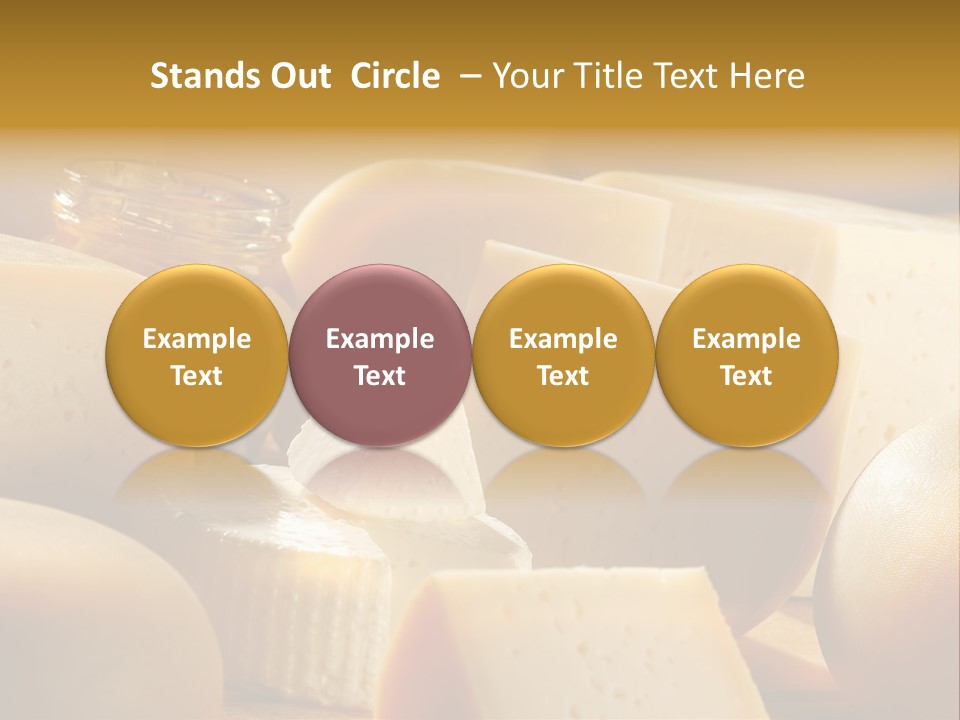 Stands Out Circle – Your Title Text Here

Example Text

Example Text

Example Text

Example Text